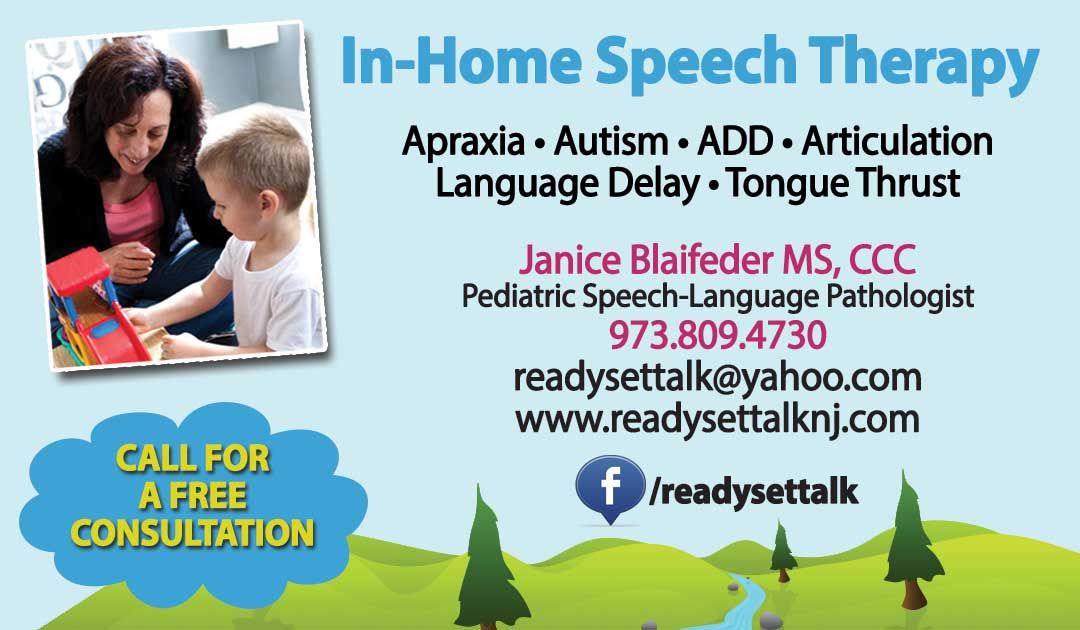 In-Home Speech Therapy

Apraxia • Autism • ADD • Articulation
Language Delay • Tongue Thrust

Janice Blaifeder MS, CCC
Pediatric Speech-Language Pathologist
973.809.4730
readysettalk@yahoo.com
www.readysettalknj.com

f /readysettalk

CALL FOR A FREE CONSULTATION